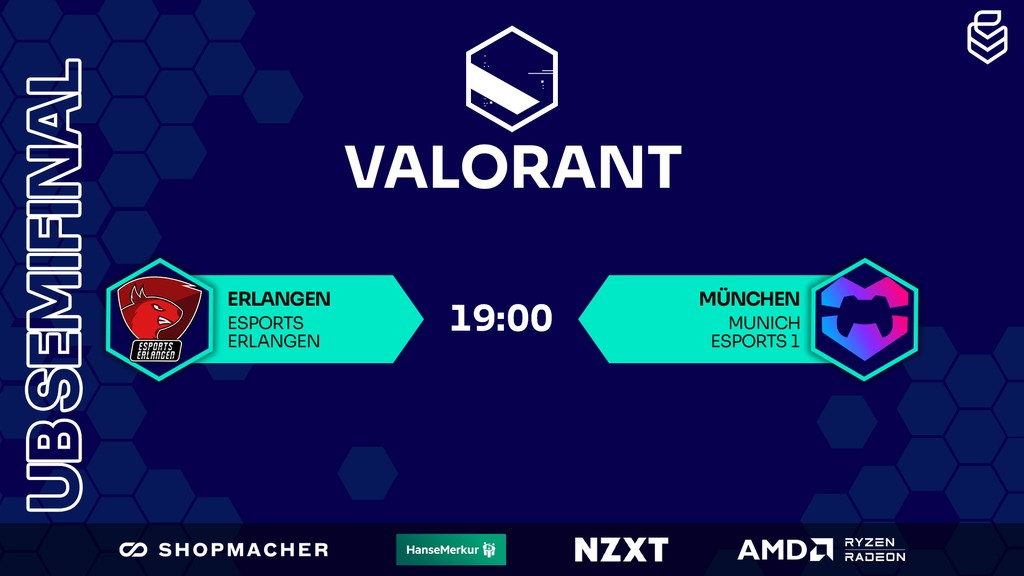 UB SEMIFINAL

VALORANT

ESPORTS ERLANGEN

ERLANGEN
ESPORTS
ERLANGEN

19:00

MÜNCHEN
MUNICH
ESPORTS 1

SHOPMACHER

HanseMerkur

NZXT

AMD RYZEN RADEON